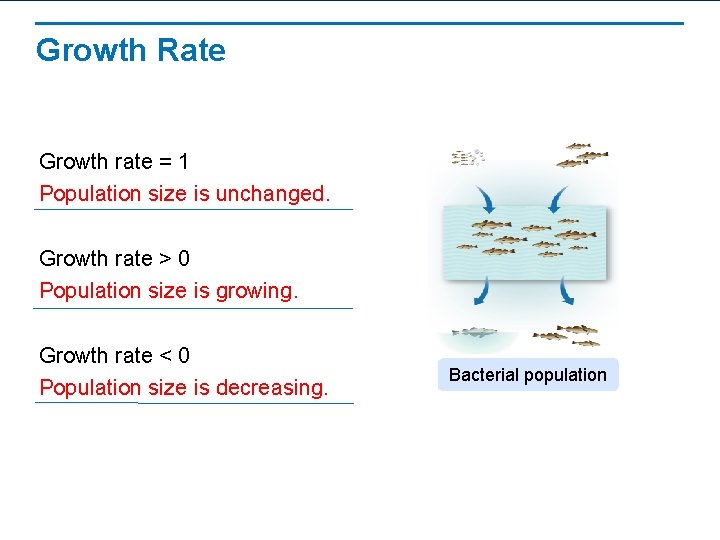 Growth Rate

Growth rate = 1
Population size is unchanged.

Growth rate > 0
Population size is growing.

Growth rate < 0
Population size is decreasing.

Bacterial population